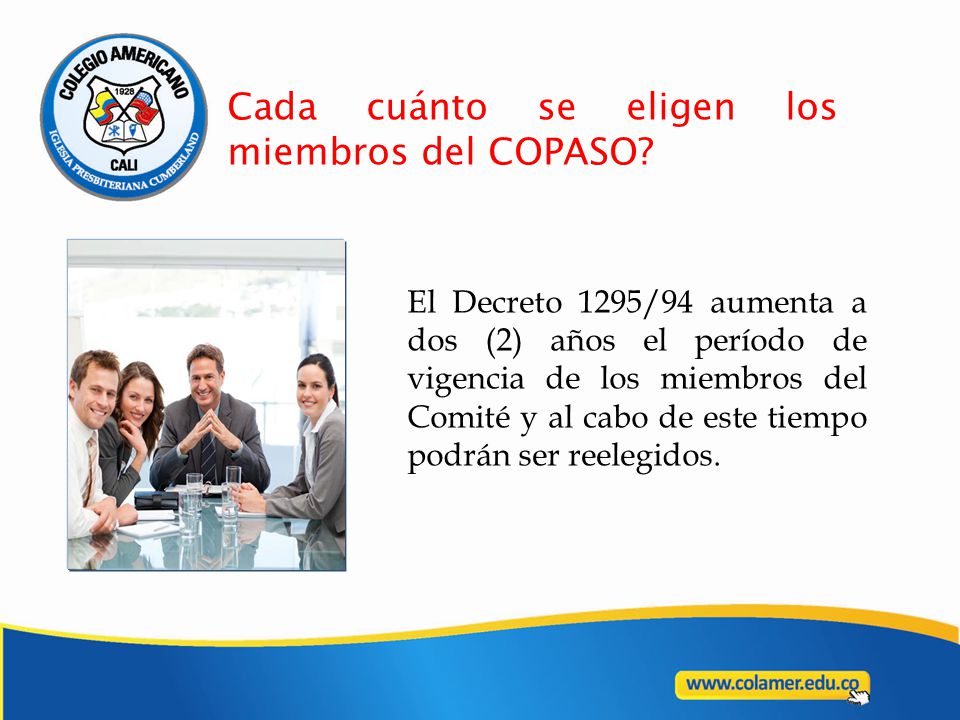 COLEGIO AMERICANO
1928
CALI
IGLESIA PRESBITERIANA CUMBERLAND

Cada cuánto se eligen los miembros del COPASO?

El Decreto 1295/94 aumenta a dos (2) años el período de vigencia de los miembros del Comité y al cabo de este tiempo podrán ser reelegidos.

www.colamer.edu.co